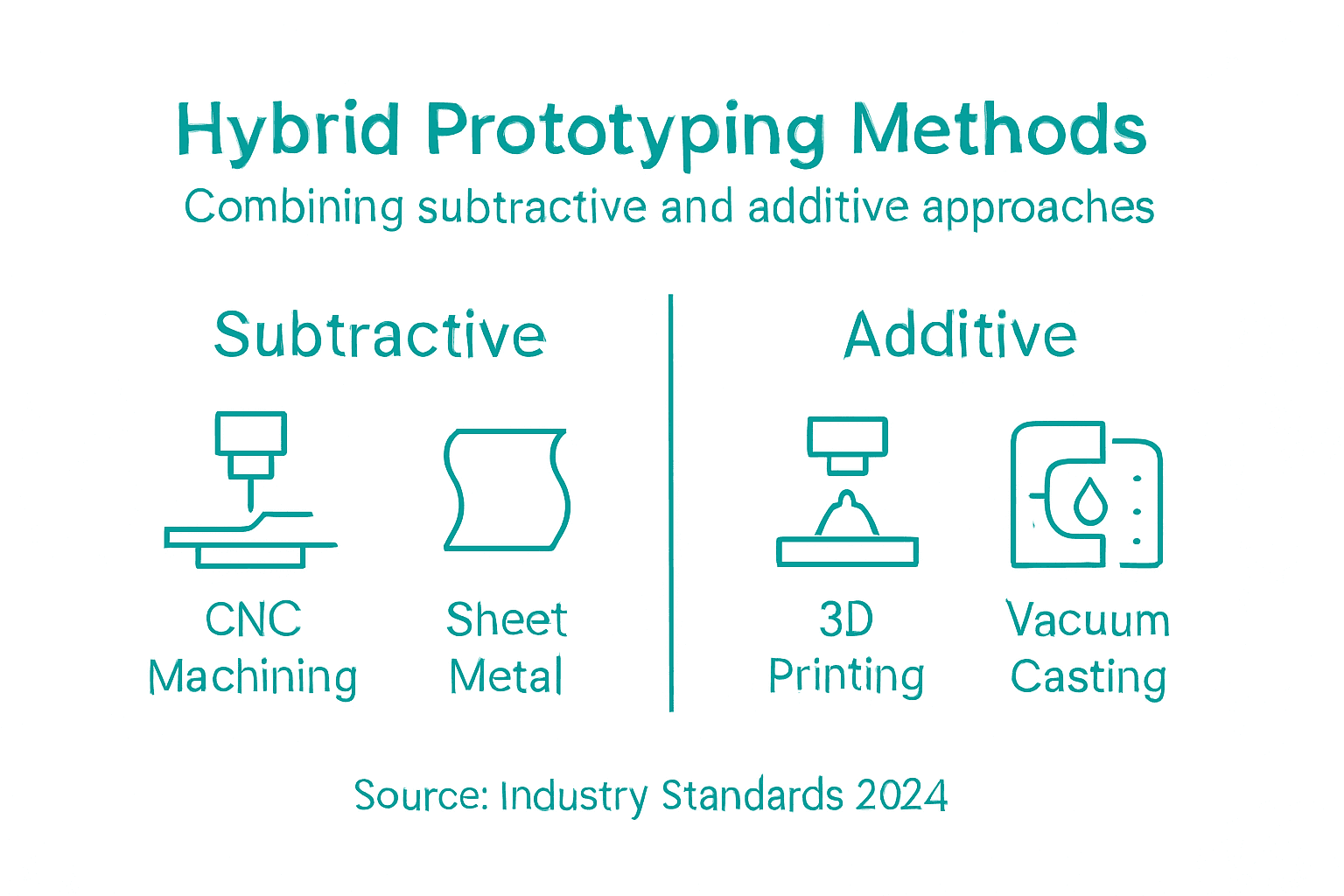 Hybrid Prototyping Methods
Combining subtractive and additive approaches

Subtractive

CNC Machining

Sheet Metal

Additive

3D Printing

Vacuum Casting

Source: Industry Standards 2024